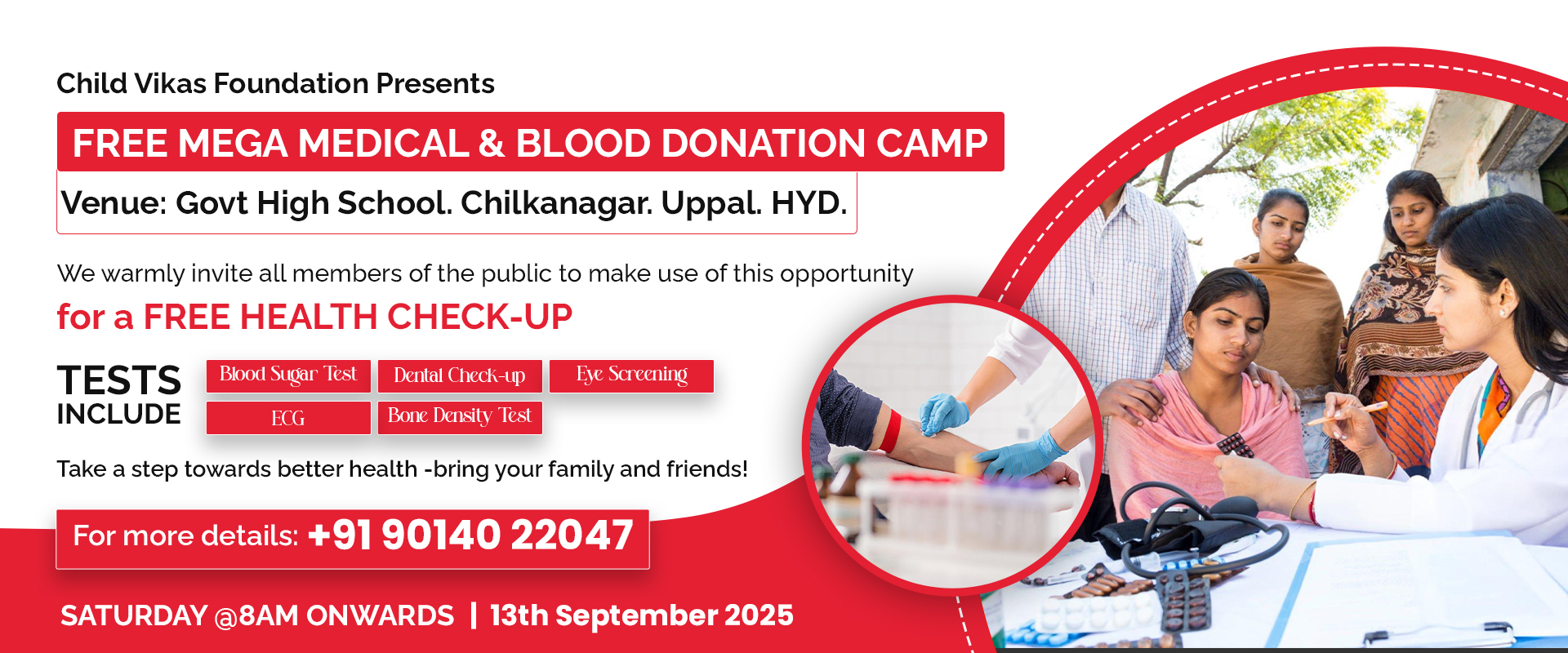 Child Vikas Foundation Presents

FREE MEGA MEDICAL & BLOOD DONATION CAMP

Venue: Govt High School. Chilkanagar. Uppal. HYD.

We warmly invite all members of the public to make use of this opportunity

for a FREE HEALTH CHECK-UP

TESTS INCLUDE

Blood Sugar Test

Dental Check-up

Eye Screening

ECG

Bone Density Test

Take a step towards better health -bring your family and friends!

For more details: +91 90140 22047

SATURDAY @8AM ONWARDS | 13th September 2025